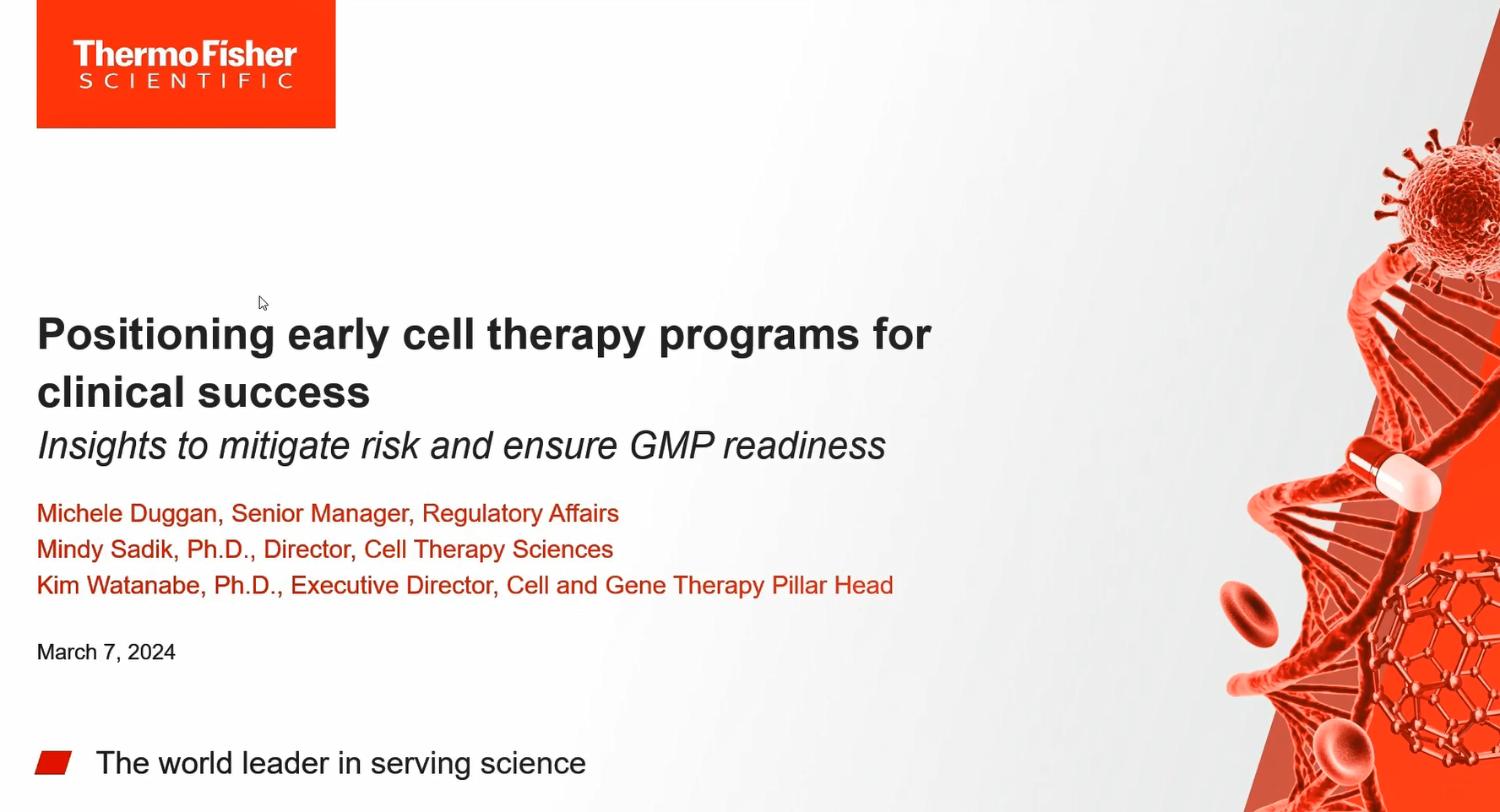 ThermoFisher
SCIENTIFIC

Positioning early cell therapy programs for clinical success
Insights to mitigate risk and ensure GMP readiness

Michele Duggan, Senior Manager, Regulatory Affairs
Mindy Sadik, Ph.D., Director, Cell Therapy Sciences
Kim Watanabe, Ph.D., Executive Director, Cell and Gene Therapy Pillar Head

March 7, 2024

The world leader in serving science